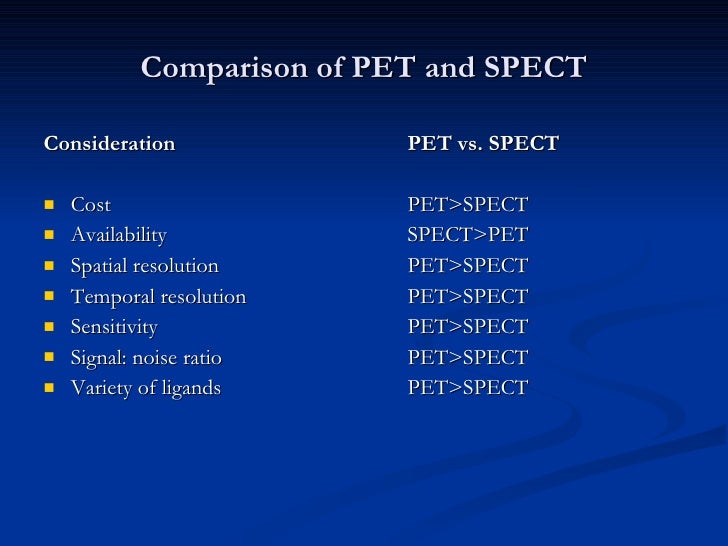 Comparison of PET and SPECT

| Consideration | PET vs. SPECT |
|---|---|
| Cost | PET>SPECT |
| Availability | SPECT>PET |
| Spatial resolution | PET>SPECT |
| Temporal resolution | PET>SPECT |
| Sensitivity | PET>SPECT |
| Signal: noise ratio | PET>SPECT |
| Variety of ligands | PET>SPECT |